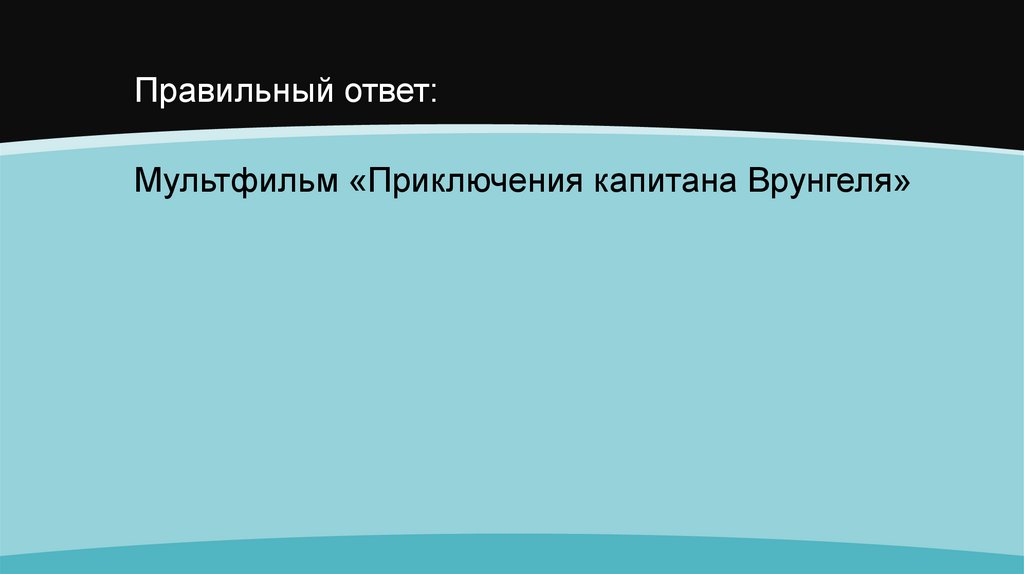 Правильный ответ:

Мультфильм «Приключения капитана Врунгеля»